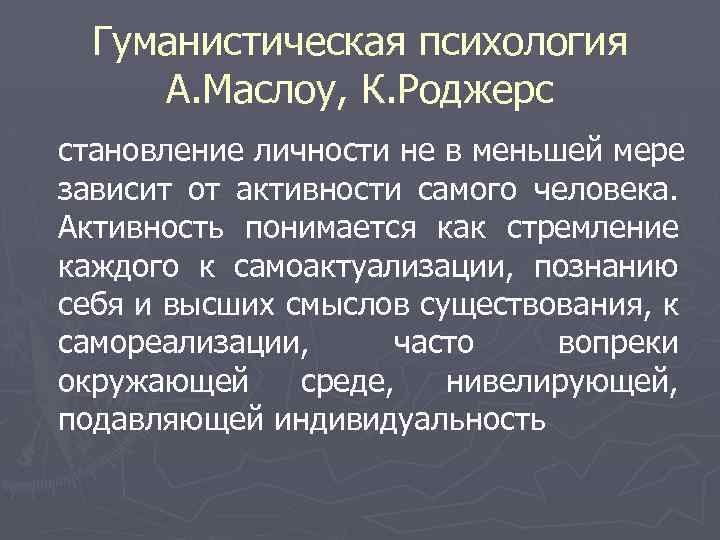 Гуманистическая психология А.Маслоу, К.Роджерс

становление личности не в меньшей мере зависит от активности самого человека. Активность понимается как стремление каждого к самоактуализации, познанию себя и высших смыслов существования, к самореализации, часто вопреки окружающей среде, нивелирующей, подавляющей индивидуальность